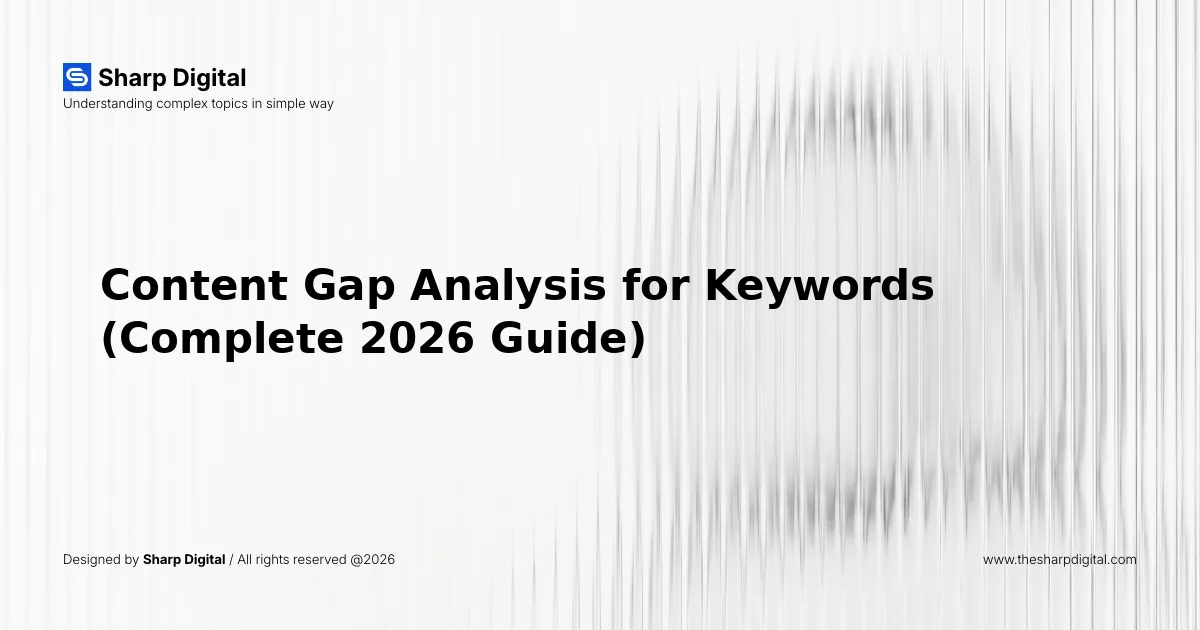 Sharp Digital
Understanding complex topics in simple way

Content Gap Analysis for Keywords (Complete 2026 Guide)

Designed by Sharp Digital / All rights reserved @2026

www.thesharpdigital.com